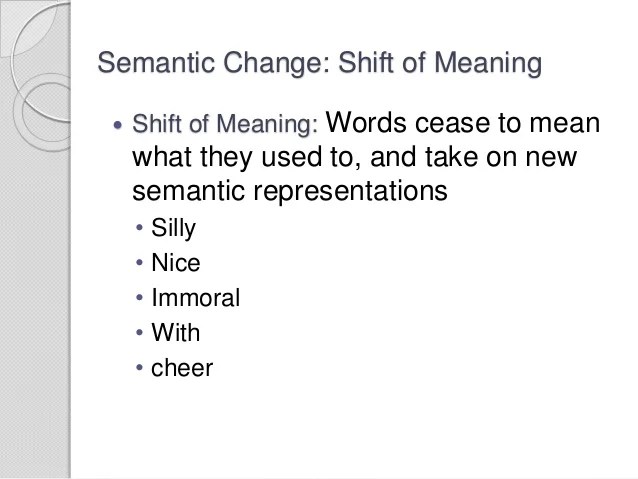 Semantic Change: Shift of Meaning

• Shift of Meaning: Words cease to mean what they used to, and take on new semantic representations
  • Silly
  • Nice
  • Immoral
  • With
  • cheer